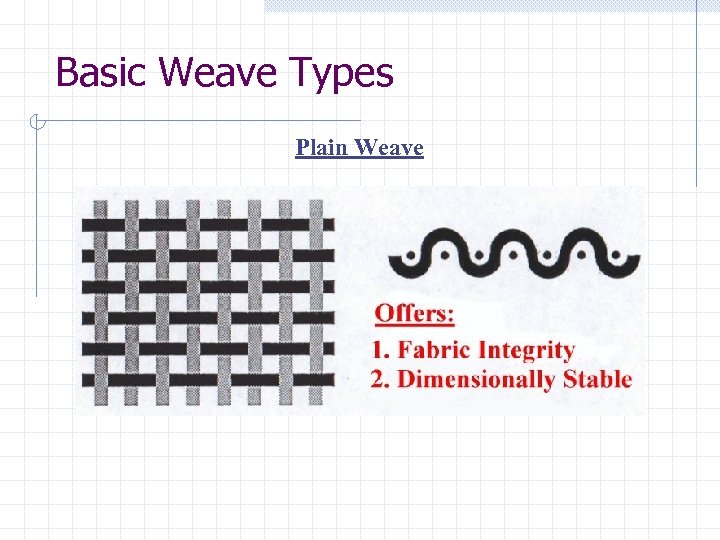 Basic Weave Types

Plain Weave

Offers:
1. Fabric Integrity
2. Dimensionally Stable